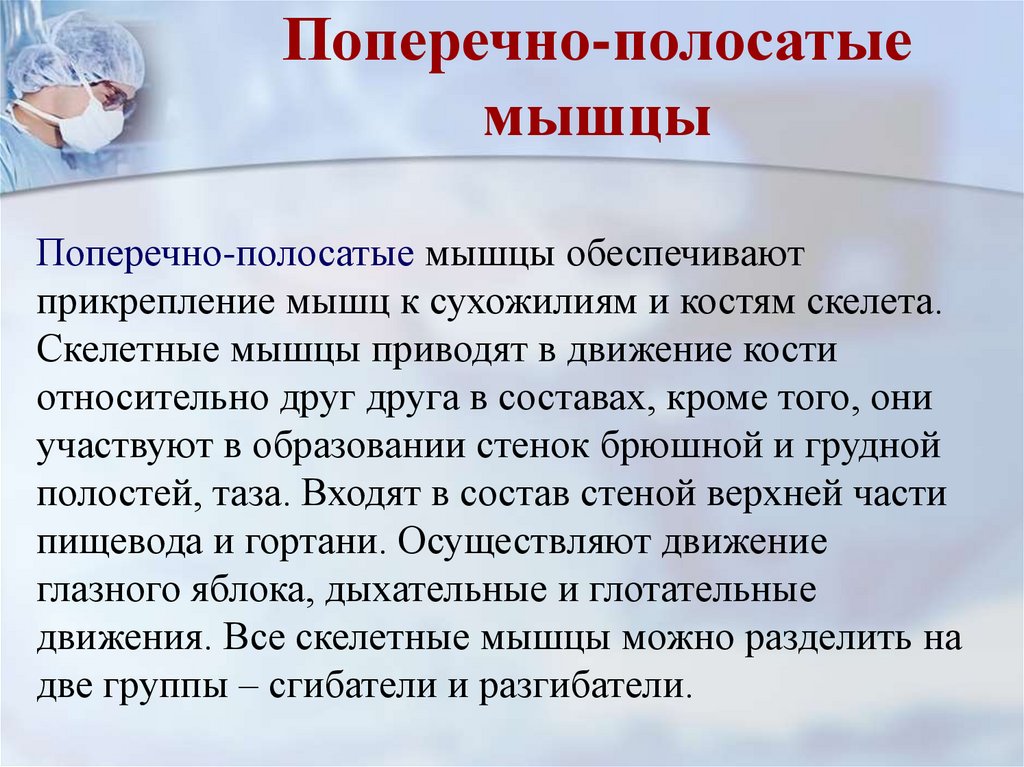 Поперечно-полосатые мышцы

Поперечно-полосатые мышцы обеспечивают прикрепление мышц к сухожилиям и костям скелета. Скелетные мышцы приводят в движение кости относительно друг друга в составах, кроме того, они участвуют в образовании стенок брюшной и грудной полостей, таза. Входят в состав стеной верхней части пищевода и гортани. Осуществляют движение глазного яблока, дыхательные и глотательные движения. Все скелетные мышцы можно разделить на две группы – сгибатели и разгибатели.